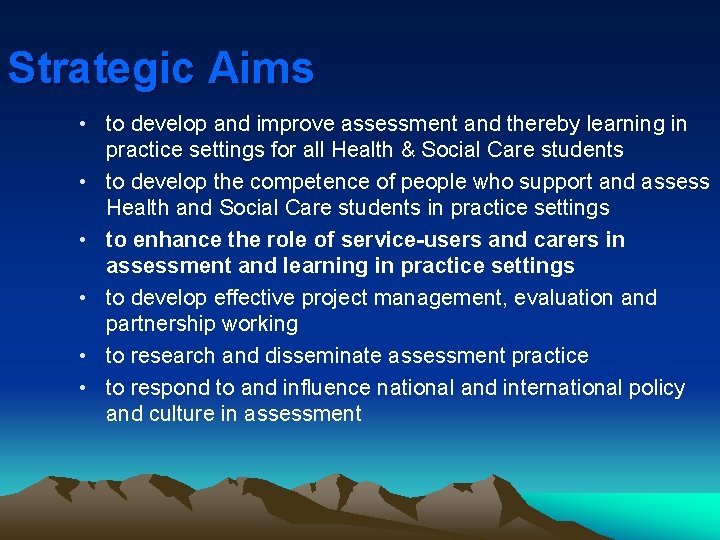 Strategic Aims

• to develop and improve assessment and thereby learning in practice settings for all Health & Social Care students
• to develop the competence of people who support and assess Health and Social Care students in practice settings
• to enhance the role of service-users and carers in assessment and learning in practice settings
• to develop effective project management, evaluation and partnership working
• to research and disseminate assessment practice
• to respond to and influence national and international policy and culture in assessment